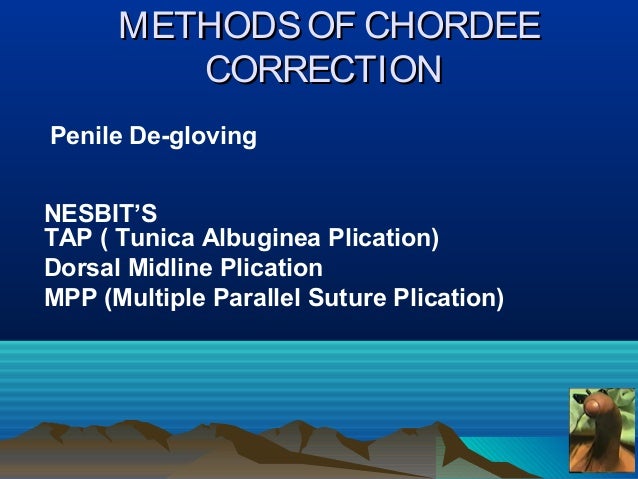 METHODS OF CHORDEE CORRECTION

Penile De-gloving

NESBIT'S
TAP ( Tunica Albuginea Plication)
Dorsal Midline Plication
MPP (Multiple Parallel Suture Plication)